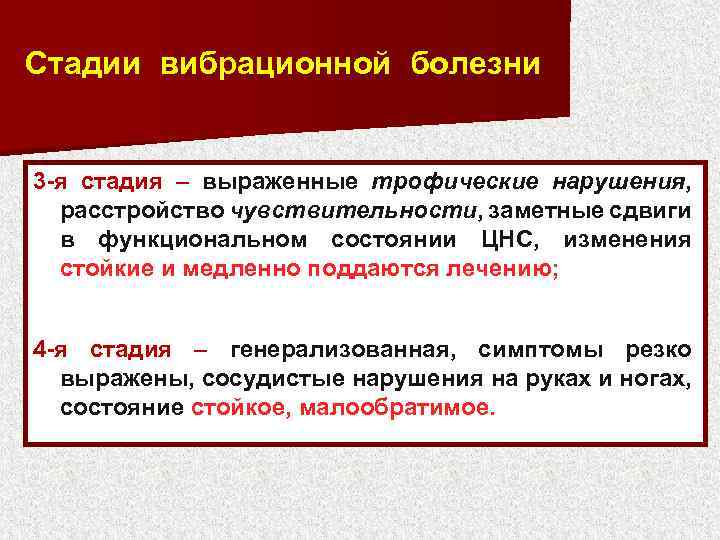 Стадии вибрационной болезни

3-я стадия – выраженные трофические нарушения, расстройство чувствительности, заметные сдвиги в функциональном состоянии ЦНС, изменения стойкие и медленно поддаются лечению;

4-я стадия – генерализованная, симптомы резко выражены, сосудистые нарушения на руках и ногах, состояние стойкое, малообратимое.